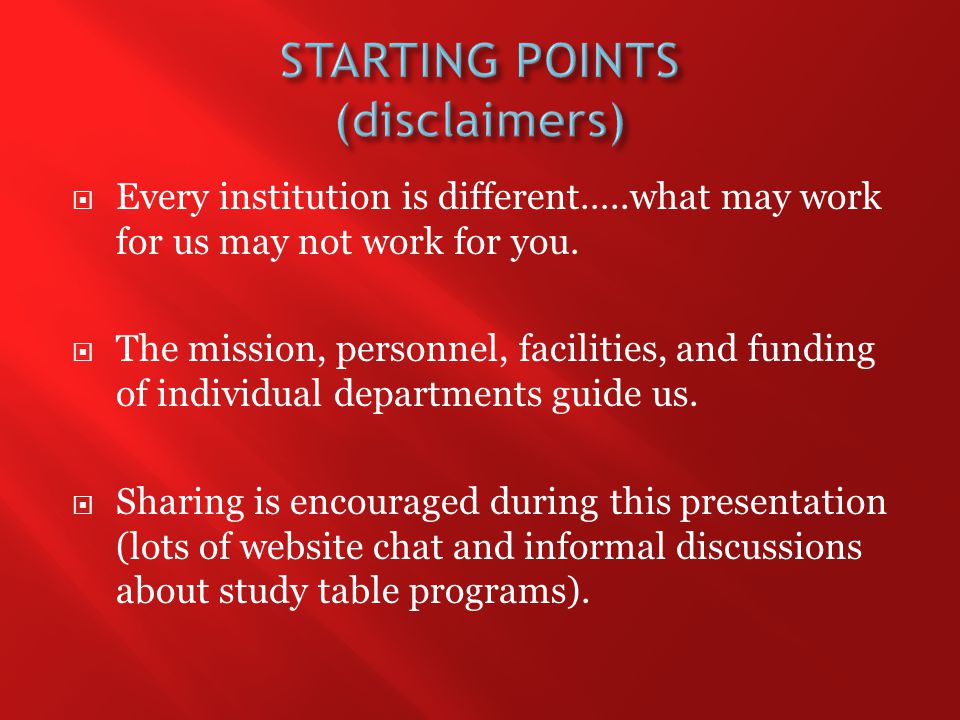 STARTING POINTS (disclaimers)

Every institution is different…..what may work for us may not work for you.

The mission, personnel, facilities, and funding of individual departments guide us.

Sharing is encouraged during this presentation (lots of website chat and informal discussions about study table programs).